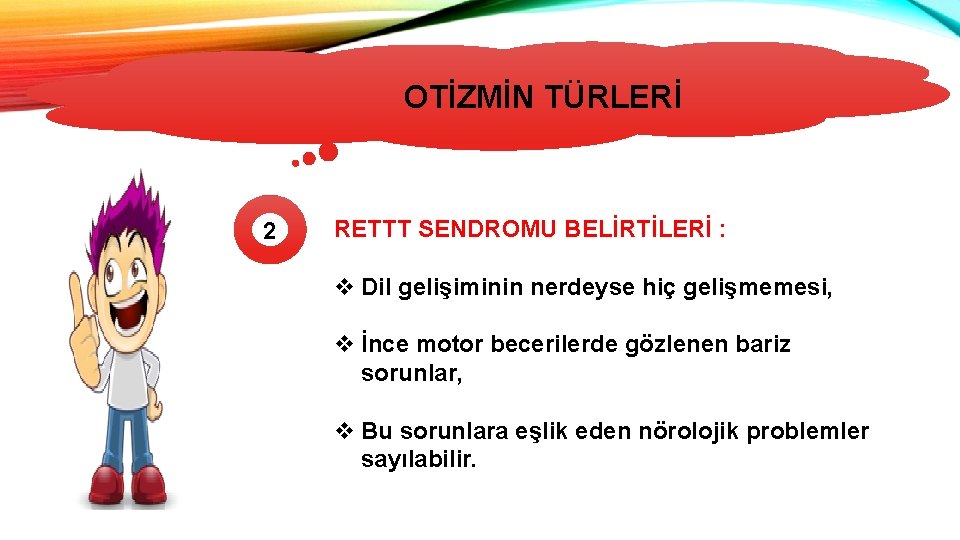 OTİZMİN TÜRLERİ

2

RETTT SENDROMU BELİRTİLERİ :

❖ Dil gelişiminin nerdeyse hiç gelişmemesi,

❖ İnce motor becerilerde gözlenen bariz sorunlar,

❖ Bu sorunlara eşlik eden nörolojik problemler sayılabilir.